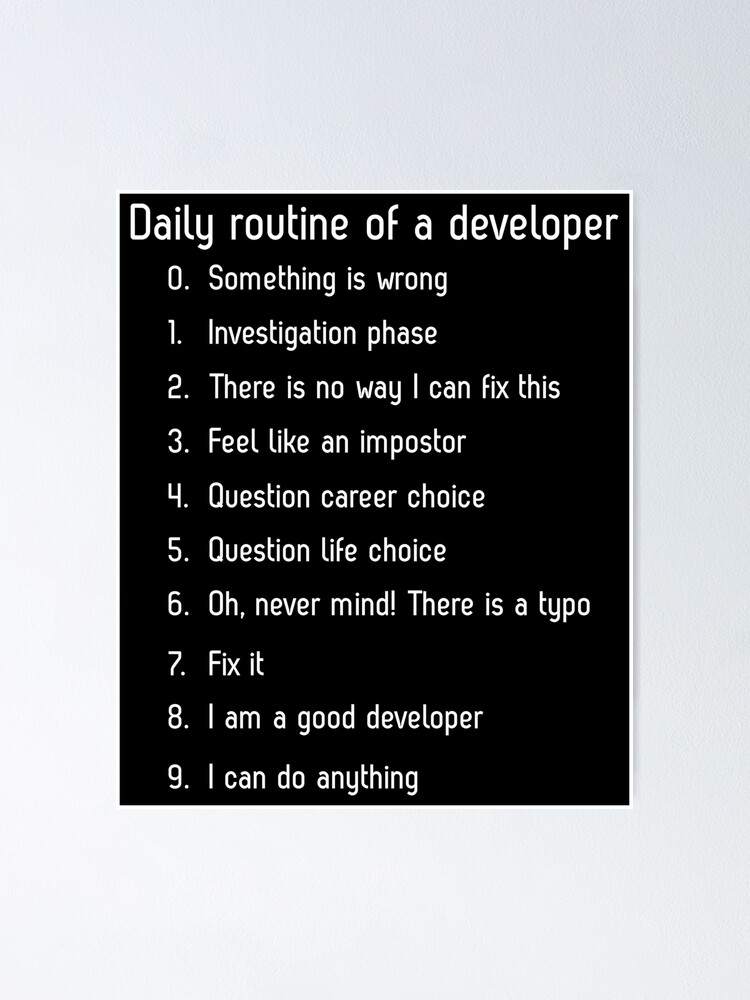 Daily routine of a developer

0. Something is wrong
1. Investigation phase
2. There is no way I can fix this
3. Feel like an impostor
4. Question career choice
5. Question life choice
6. Oh, never mind! There is a typo
7. Fix it
8. I am a good developer
9. I can do anything